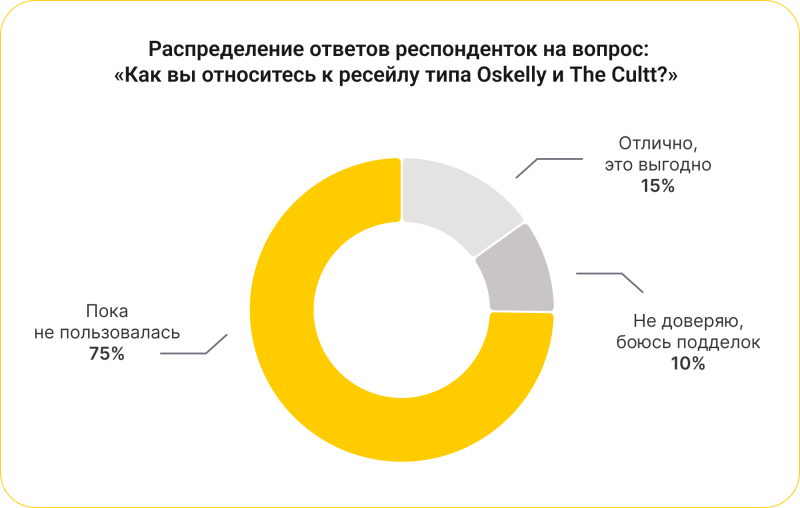 Распределение ответов респонденток на вопрос:
«Как вы относитесь к ресейлу типа Oskelly и The Cultt?»

Отлично, это выгодно
15%

Не доверяю, боюсь подделок
10%

Пока не пользовалась
75%